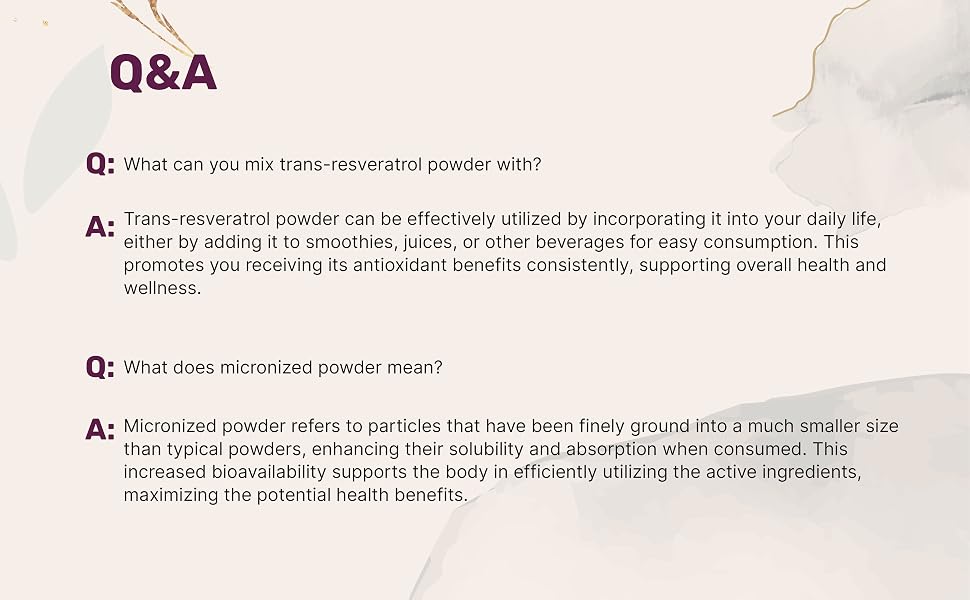 Q&A

Q: What can you mix trans-resveratrol powder with?

A: Trans-resveratrol powder can be effectively utilized by incorporating it into your daily life, either by adding it to smoothies, juices, or other beverages for easy consumption. This promotes you receiving its antioxidant benefits consistently, supporting overall health and wellness.

Q: What does micronized powder mean?

A: Micronized powder refers to particles that have been finely ground into a much smaller size than typical powders, enhancing their solubility and absorption when consumed. This increased bioavailability supports the body in efficiently utilizing the active ingredients, maximizing the potential health benefits.